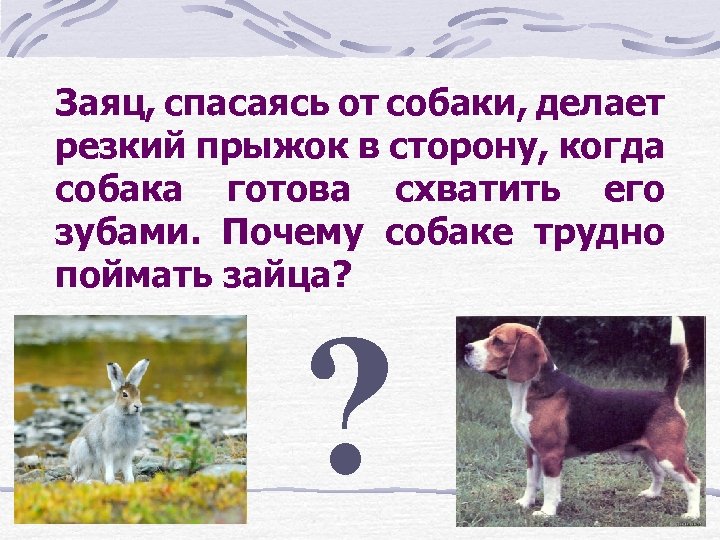 Заяц, спасаясь от собаки, делает резкий прыжок в сторону, когда собака готова схватить его зубами. Почему собаке трудно поймать зайца?

?